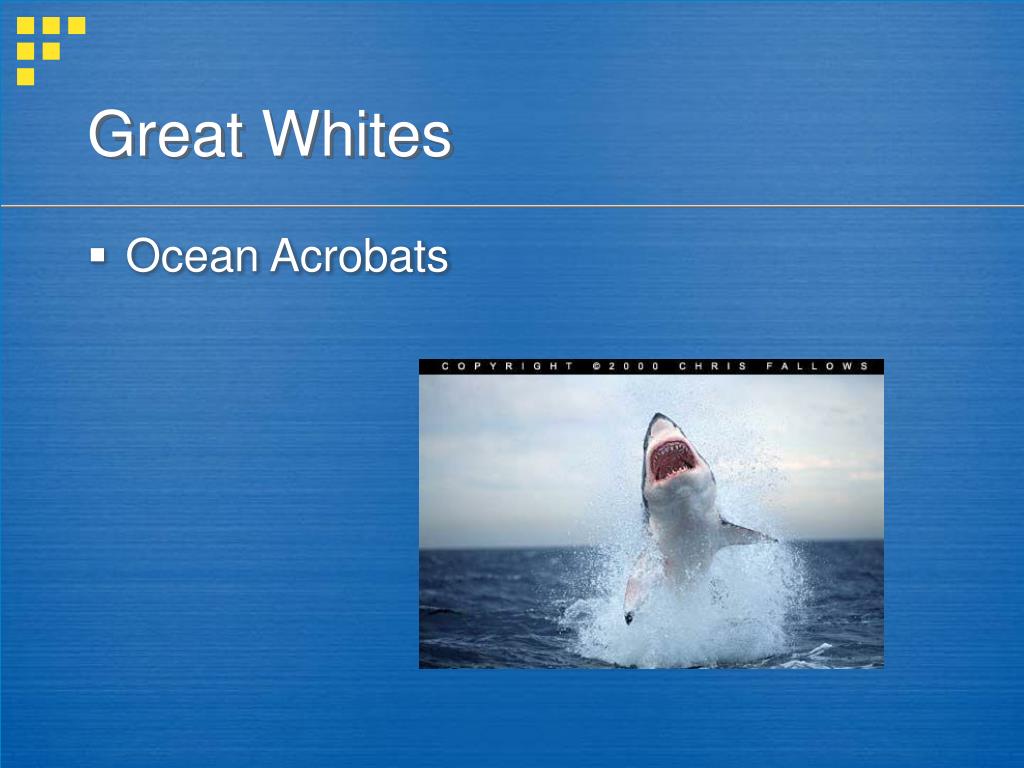 Great Whites

▪ Ocean Acrobats

COPYRIGHT ©2000 CHRIS FALLOWS